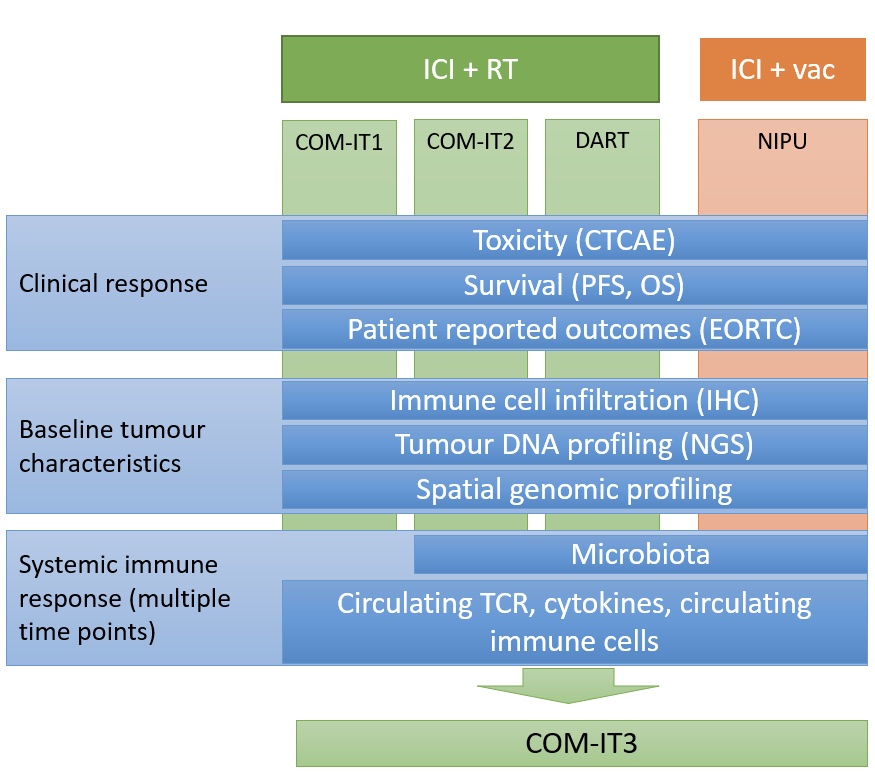 ICI + RT

ICI + vac

COM-IT1

COM-IT2

DART

NIPU

Clinical response

Toxicity (CTCAE)

Survival (PFS, OS)

Patient reported outcomes (EORTC)

Baseline tumour characteristics

Immune cell infiltration (IHC)

Tumour DNA profiling (NGS)

Spatial genomic profiling

Systemic immune response (multiple time points)

Microbiota

Circulating TCR, cytokines, circulating immune cells

COM-IT3